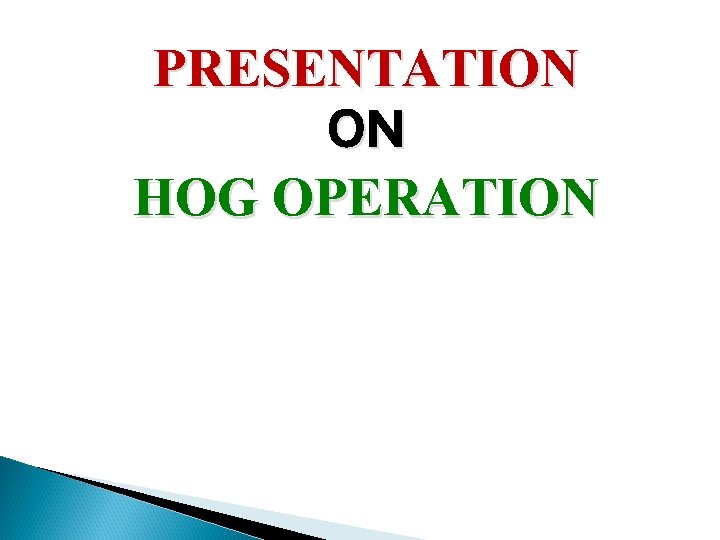 PRESENTATION
ON
HOG OPERATION